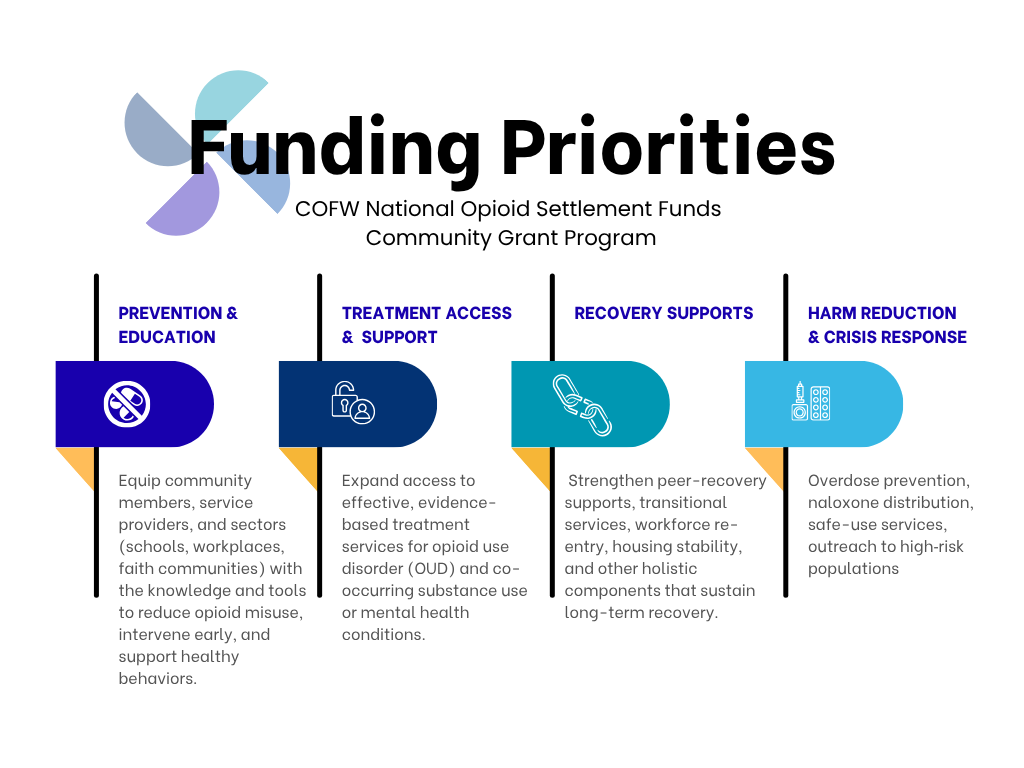 Funding Priorities

COFW National Opioid Settlement Funds
Community Grant Program

PREVENTION & EDUCATION

Equip community members, service providers, and sectors (schools, workplaces, faith communities) with the knowledge and tools to reduce opioid misuse, intervene early, and support healthy behaviors.

TREATMENT ACCESS & SUPPORT

Expand access to effective, evidence-based treatment services for opioid use disorder (OUD) and co-occurring substance use or mental health conditions.

RECOVERY SUPPORTS

Strengthen peer-recovery supports, transitional services, workforce re-entry, housing stability, and other holistic components that sustain long-term recovery.

HARM REDUCTION & CRISIS RESPONSE

Overdose prevention, naloxone distribution, safe-use services, outreach to high-risk populations